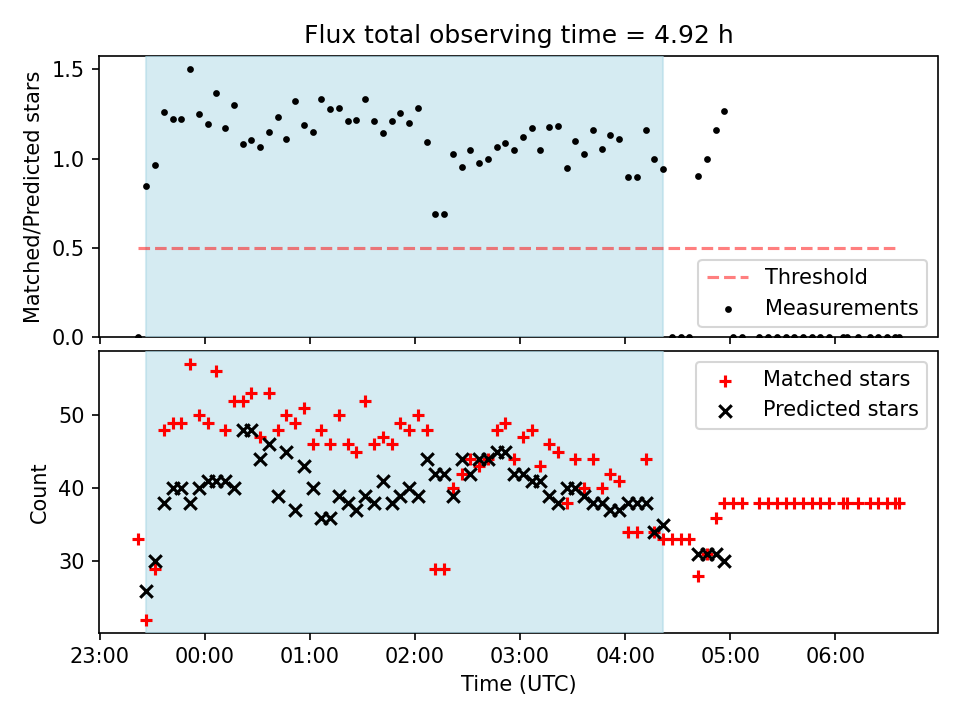 Flux total observing time = 4.92 h

Matched/Predicted stars

1.5
1.0
0.5
0.0

Threshold
Measurements

Count

50
40
30

Matched stars
Predicted stars

23:00 00:00 01:00 02:00 03:00 04:00 05:00 06:00
Time (UTC)